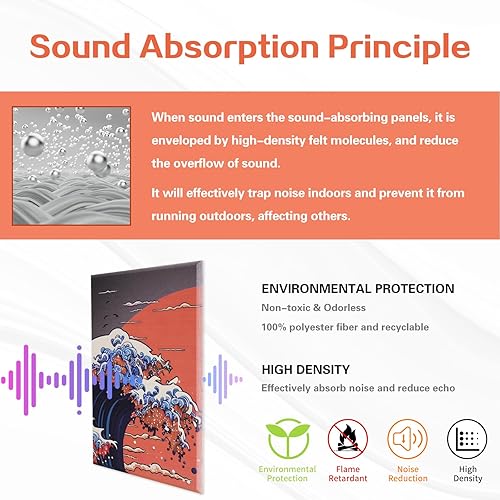 Sound Absorption Principle

When sound enters the sound-absorbing panels, it is enveloped by high-density felt molecules, and reduce the overflow of sound.

It will effectively trap noise indoors and prevent it from running outdoors, affecting others.

ENVIRONMENTAL PROTECTION

Non-toxic & Odorless

100% polyester fiber and recyclable

HIGH DENSITY

Effectively absorb noise and reduce echo

Environmental Protection

Flame Retardant

Noise Reduction

High Density